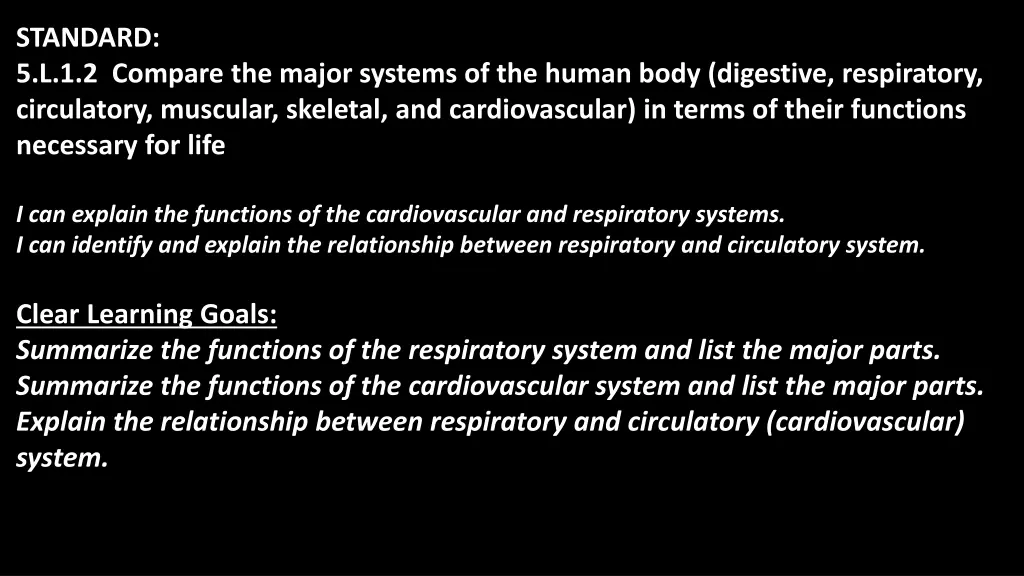 STANDARD:
5.L.1.2 Compare the major systems of the human body (digestive, respiratory, circulatory, muscular, skeletal, and cardiovascular) in terms of their functions necessary for life

I can explain the functions of the cardiovascular and respiratory systems.
I can identify and explain the relationship between respiratory and circulatory system.

Clear Learning Goals:
Summarize the functions of the respiratory system and list the major parts.
Summarize the functions of the cardiovascular system and list the major parts.
Explain the relationship between respiratory and circulatory (cardiovascular) system.